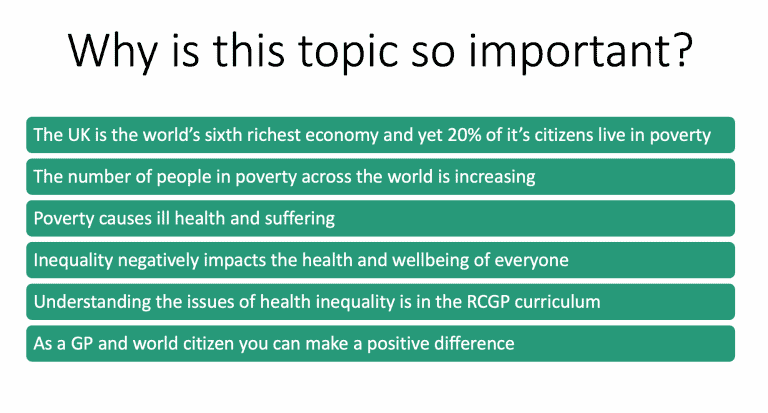 Why is this topic so important?

The UK is the world's sixth richest economy and yet 20% of it's citizens live in poverty

The number of people in poverty across the world is increasing

Poverty causes ill health and suffering

Inequality negatively impacts the health and wellbeing of everyone

Understanding the issues of health inequality is in the RCGP curriculum

As a GP and world citizen you can make a positive difference